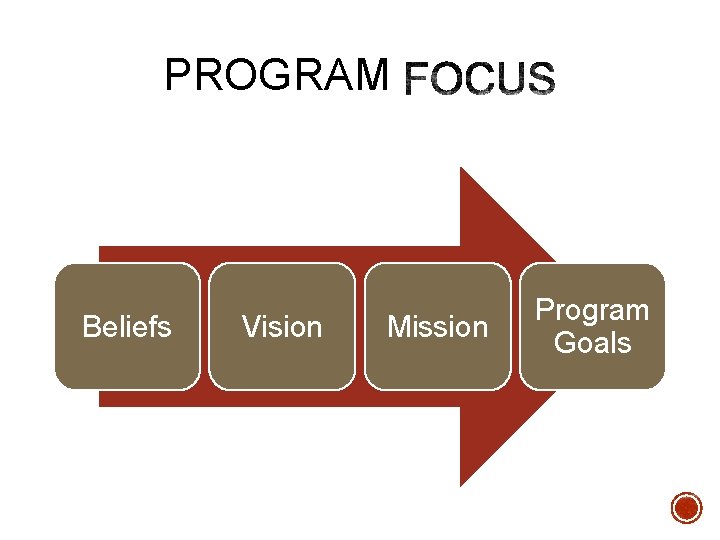 PROGRAM FOCUS

Beliefs

Vision

Mission

Program Goals